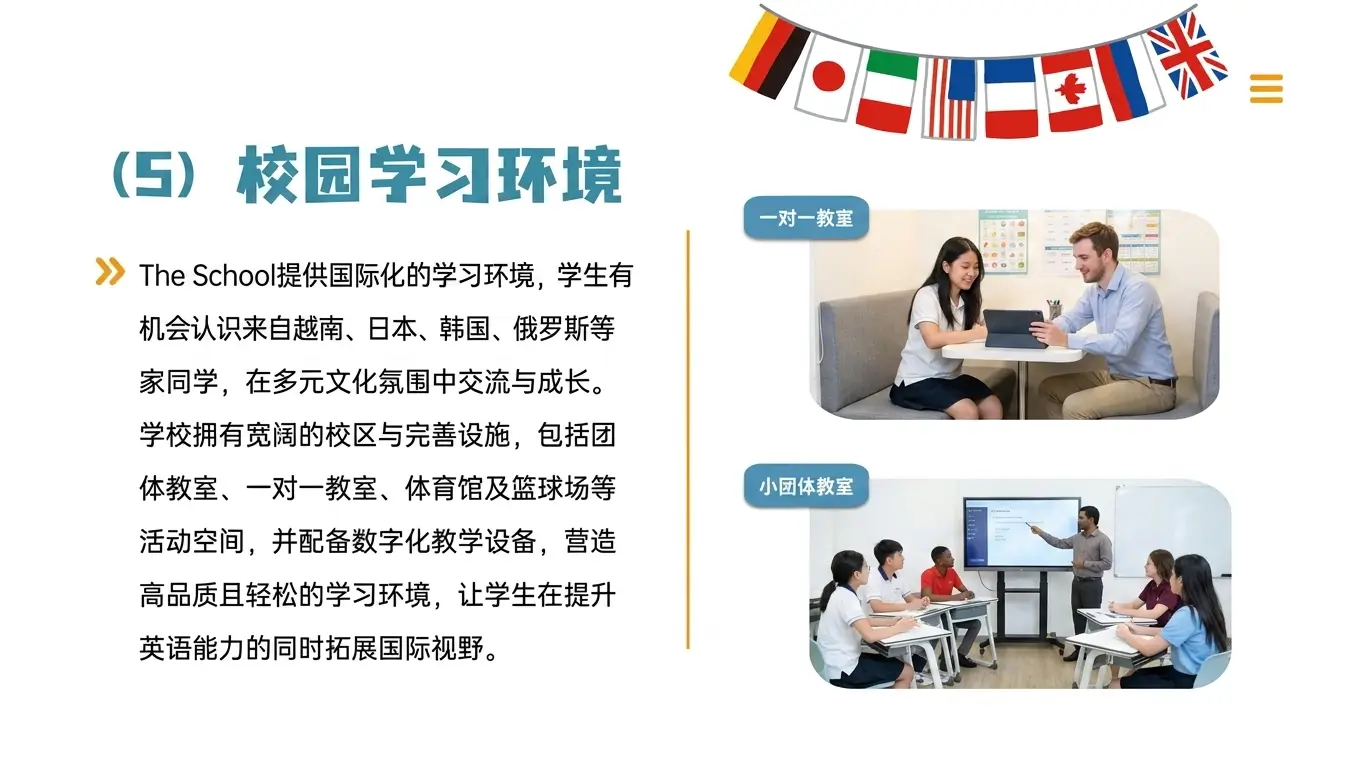 （5）校园学习环境

The School提供国际化的学习环境，学生有机会认识来自越南、日本、韩国、俄罗斯等家同学，在多元文化氛围中交流与成长。学校拥有宽阔的校区与完善设施，包括团体教室、一对一教室、体育馆及篮球场等活动空间，并配备数字化教学设备，营造高品质且轻松的学习环境，让学生在提升英语能力的同时拓展国际视野。

一对一教室

小团体教室